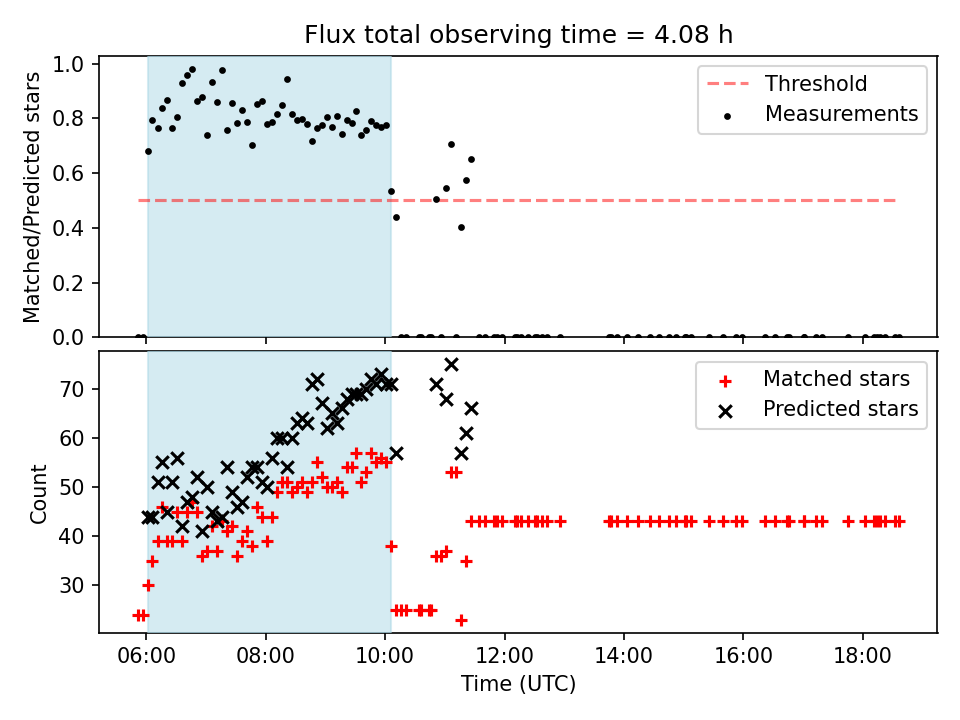 Flux total observing time = 4.08 h

Matched/Predicted stars

1.0
0.8
0.6
0.4
0.2
0.0

Threshold
Measurements

Count

70
60
50
40
30

Matched stars
Predicted stars

06:00
08:00
10:00
12:00
14:00
16:00
18:00

Time (UTC)